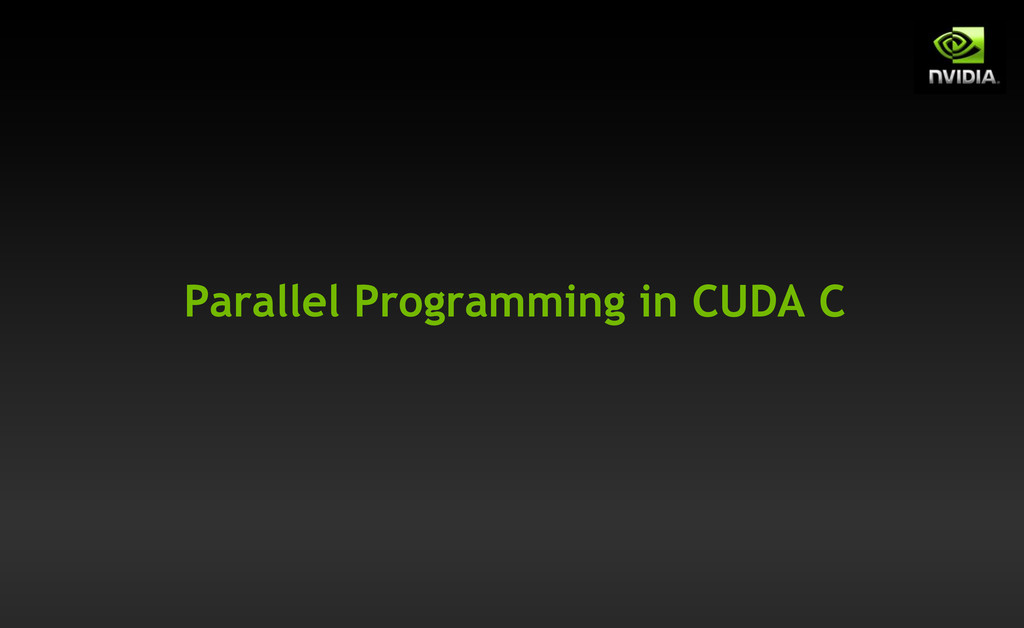 NVIDIA.

Parallel Programming in CUDA C